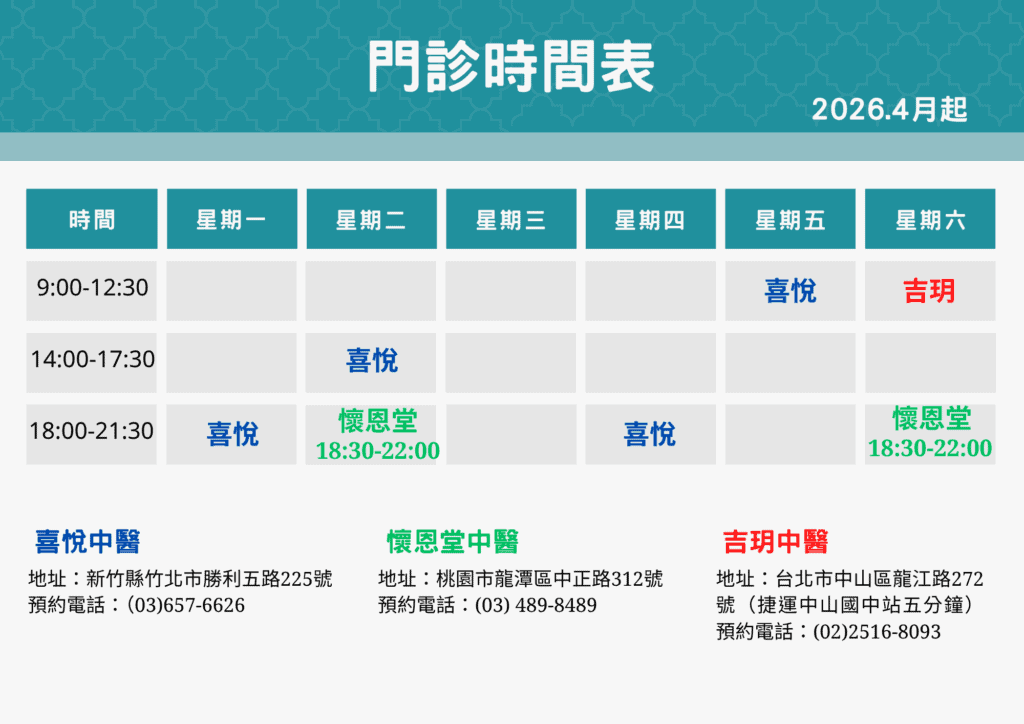 門診時間表

2026.4月起

| 時間 | 星期一 | 星期二 | 星期三 | 星期四 | 星期五 | 星期六 |
|---|---|---|---|---|---|---|
| 9:00-12:30 | | | | | 喜悅 | 吉玥 |
| 14:00-17:30 | | 喜悅 | | | | |
| 18:00-21:30 | 喜悅 | 懷恩堂 18:30-22:00 | | 喜悅 | | 懷恩堂 18:30-22:00 |

喜悅中醫
地址：新竹縣竹北市勝利五路225號
預約電話：(03)657-6626

懷恩堂中醫
地址：桃園市龍潭區中正路312號
預約電話：(03) 489-8489

吉玥中醫
地址：台北市中山區龍江路272號（捷運中山國中站五分鐘）
預約電話：(02)2516-8093